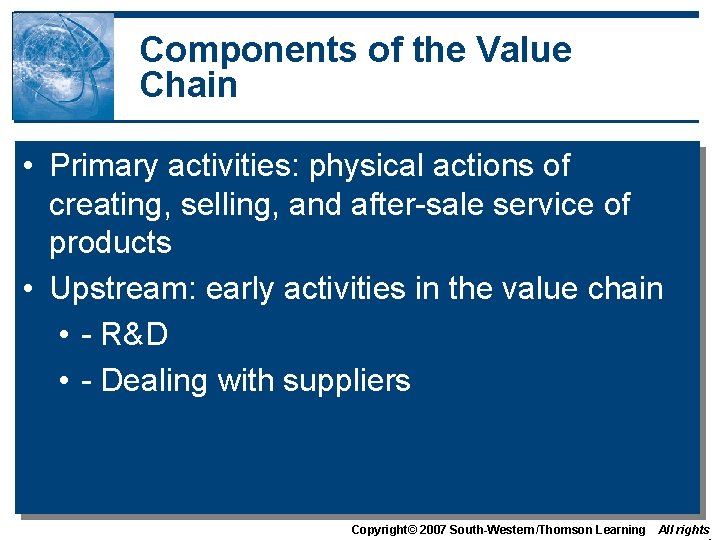 Components of the Value Chain

• Primary activities: physical actions of creating, selling, and after-sale service of products
• Upstream: early activities in the value chain
  • - R&D
  • - Dealing with suppliers

Copyright© 2007 South-Western/Thomson Learning All rights